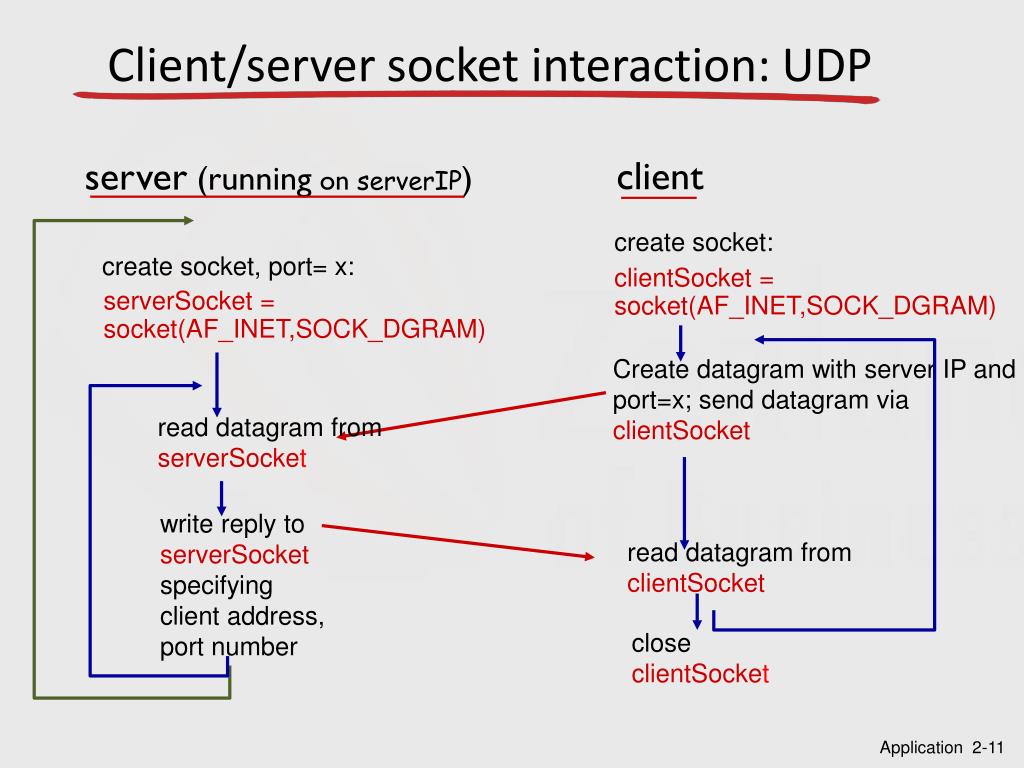 Client/server socket interaction: UDP

server (running on serverIP)

create socket, port= x:
serverSocket = socket(AF_INET,SOCK_DGRAM)

read datagram from serverSocket

write reply to serverSocket specifying client address, port number

client

create socket:
clientSocket = socket(AF_INET,SOCK_DGRAM)

Create datagram with server IP and port=x; send datagram via clientSocket

read datagram from clientSocket

close clientSocket

Application 2-11